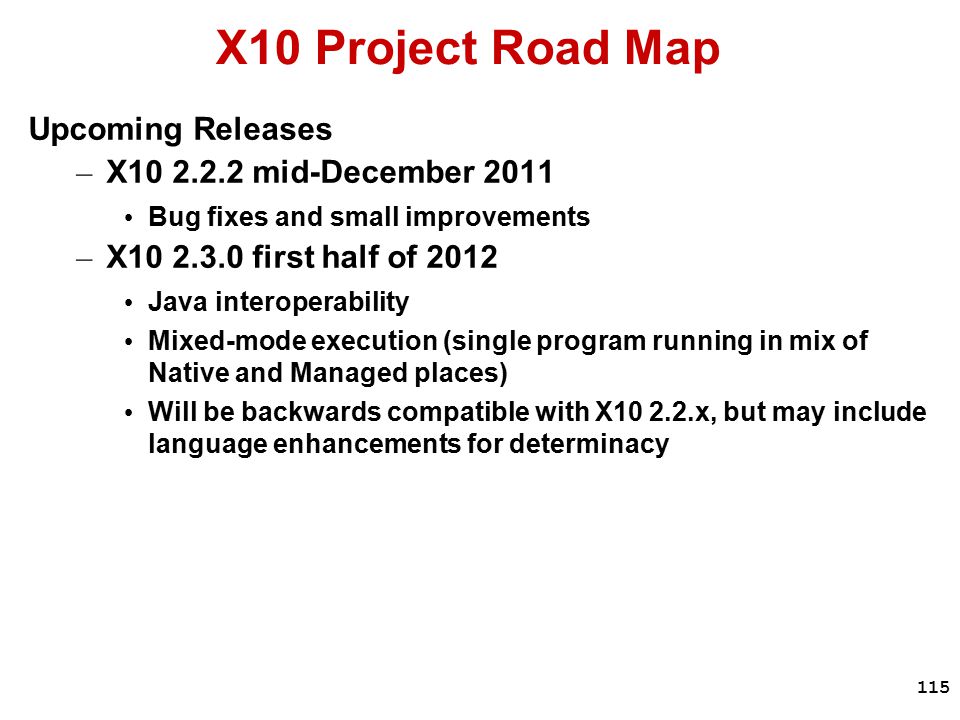 X10 Project Road Map

Upcoming Releases

– X10 2.2.2 mid-December 2011

• Bug fixes and small improvements

– X10 2.3.0 first half of 2012

• Java interoperability

• Mixed-mode execution (single program running in mix of Native and Managed places)

• Will be backwards compatible with X10 2.2.x, but may include language enhancements for determinacy

115